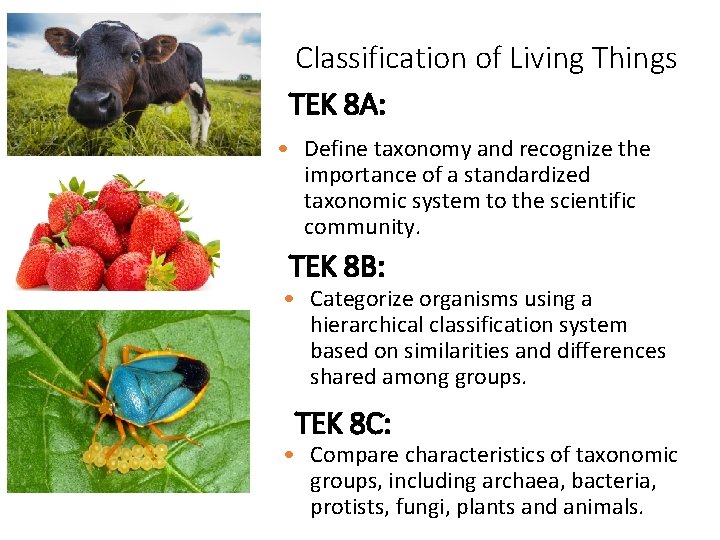 Classification of Living Things

TEK 8A:

• Define taxonomy and recognize the importance of a standardized taxonomic system to the scientific community.

TEK 8B:

• Categorize organisms using a hierarchical classification system based on similarities and differences shared among groups.

TEK 8C:

• Compare characteristics of taxonomic groups, including archaea, bacteria, protists, fungi, plants and animals.